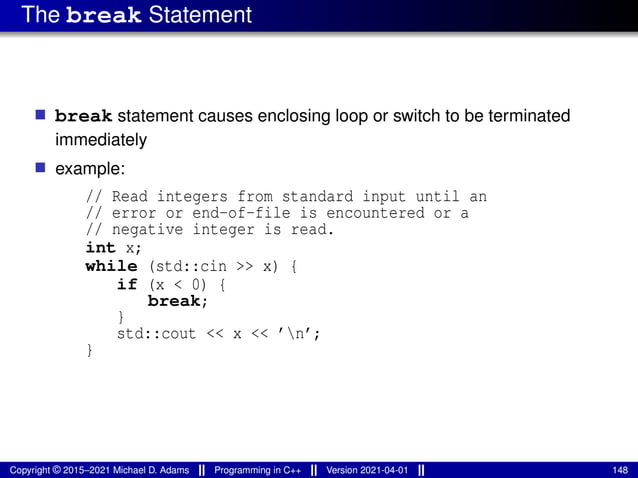 The break Statement

break statement causes enclosing loop or switch to be terminated immediately

example:

// Read integers from standard input until an
// error or end-of-file is encountered or a
// negative integer is read.
int x;
while (std::cin >> x) {
    if (x < 0) {
        break;
    }
    std::cout << x << '\n';
}

Copyright © 2015–2021 Michael D. Adams || Programming in C++ || Version 2021-04-01 || 148